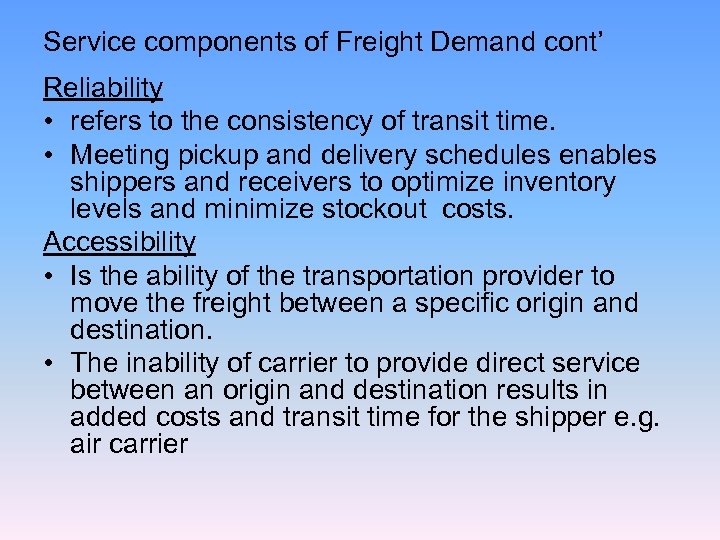 Service components of Freight Demand cont’

Reliability

• refers to the consistency of transit time.

• Meeting pickup and delivery schedules enables shippers and receivers to optimize inventory levels and minimize stockout costs.

Accessibility

• Is the ability of the transportation provider to move the freight between a specific origin and destination.

• The inability of carrier to provide direct service between an origin and destination results in added costs and transit time for the shipper e.g. air carrier